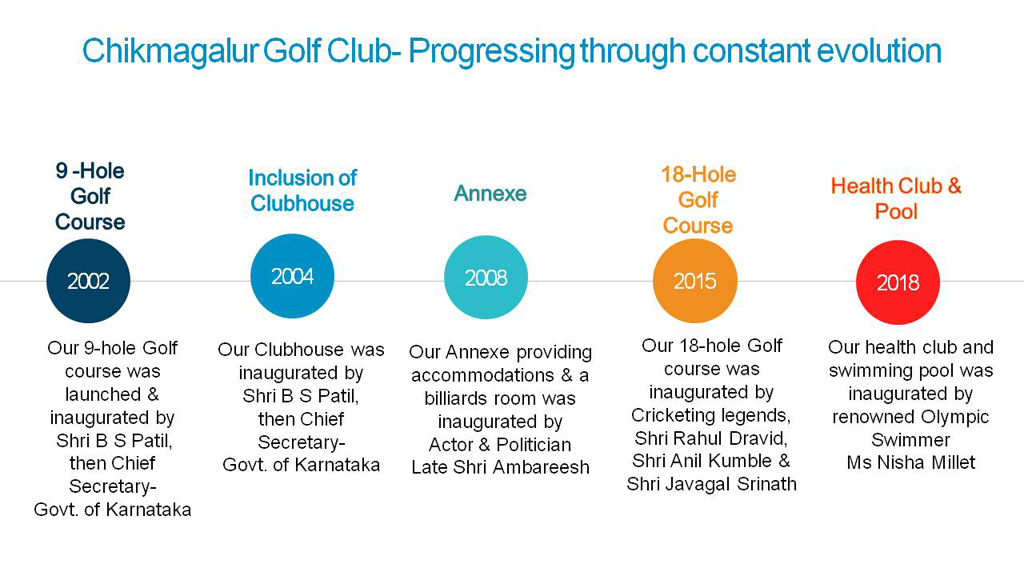 Chikmagalur Golf Club- Progressing through constant evolution

9 -Hole Golf Course

2002

Our 9-hole Golf course was launched & inaugurated by Shri B S Patil, then Chief Secretary- Govt. of Karnataka

Inclusion of Clubhouse

2004

Our Clubhouse was inaugurated by Shri B S Patil, then Chief Secretary- Govt. of Karnataka

Annexe

2008

Our Annexe providing accommodations & a billiards room was inaugurated by Actor & Politician Late Shri Ambareesh

18-Hole Golf Course

2015

Our 18-hole Golf course was inaugurated by Cricketing legends, Shri Rahul Dravid, Shri Anil Kumble & Shri Javagal Srinath

Health Club & Pool

2018

Our health club and swimming pool was inaugurated by renowned Olympic Swimmer Ms Nisha Millet